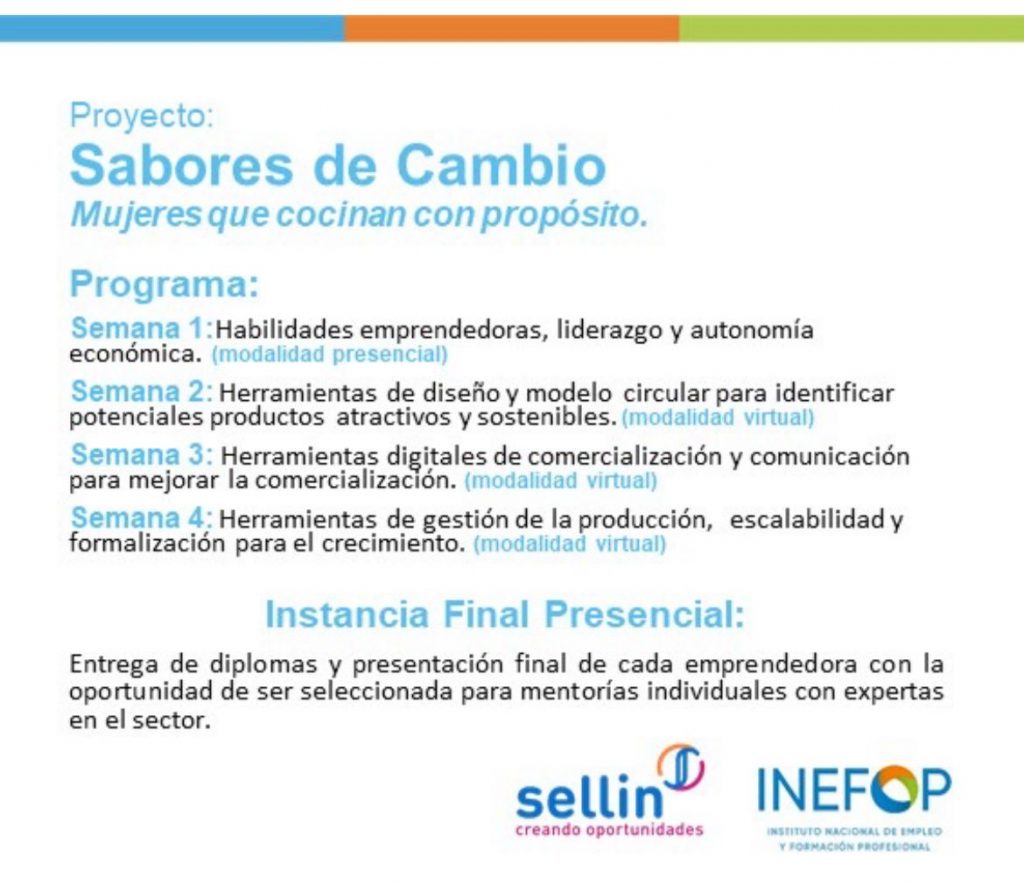 Proyecto:
Sabores de Cambio
Mujeres que cocinan con propósito.

Programa:

Semana 1: Habilidades emprendedoras, liderazgo y autonomía económica. (modalidad presencial)

Semana 2: Herramientas de diseño y modelo circular para identificar potenciales productos atractivos y sostenibles. (modalidad virtual)

Semana 3: Herramientas digitales de comercialización y comunicación para mejorar la comercialización. (modalidad virtual)

Semana 4: Herramientas de gestión de la producción, escalabilidad y formalización para el crecimiento. (modalidad virtual)

Instancia Final Presencial:

Entrega de diplomas y presentación final de cada emprendedora con la oportunidad de ser seleccionada para mentorías individuales con expertas en el sector.

sellin
creando oportunidades

INEFOP
INSTITUTO NACIONAL DE EMPLEO Y FORMACIÓN PROFESIONAL